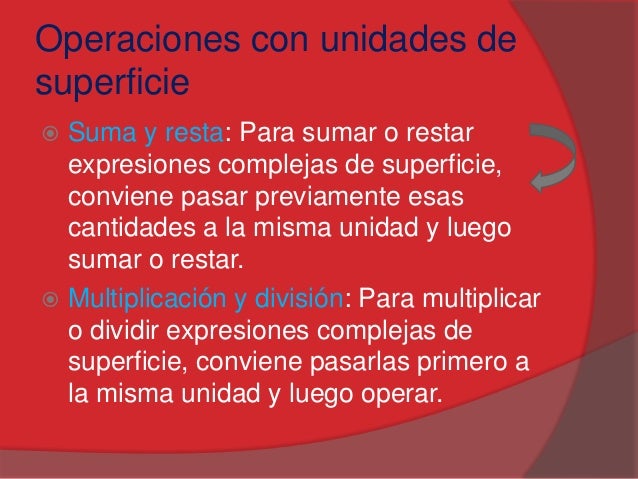 Operaciones con unidades de superficie

Suma y resta: Para sumar o restar expresiones complejas de superficie, conviene pasar previamente esas cantidades a la misma unidad y luego sumar o restar.

Multiplicación y división: Para multiplicar o dividir expresiones complejas de superficie, conviene pasarlas primero a la misma unidad y luego operar.